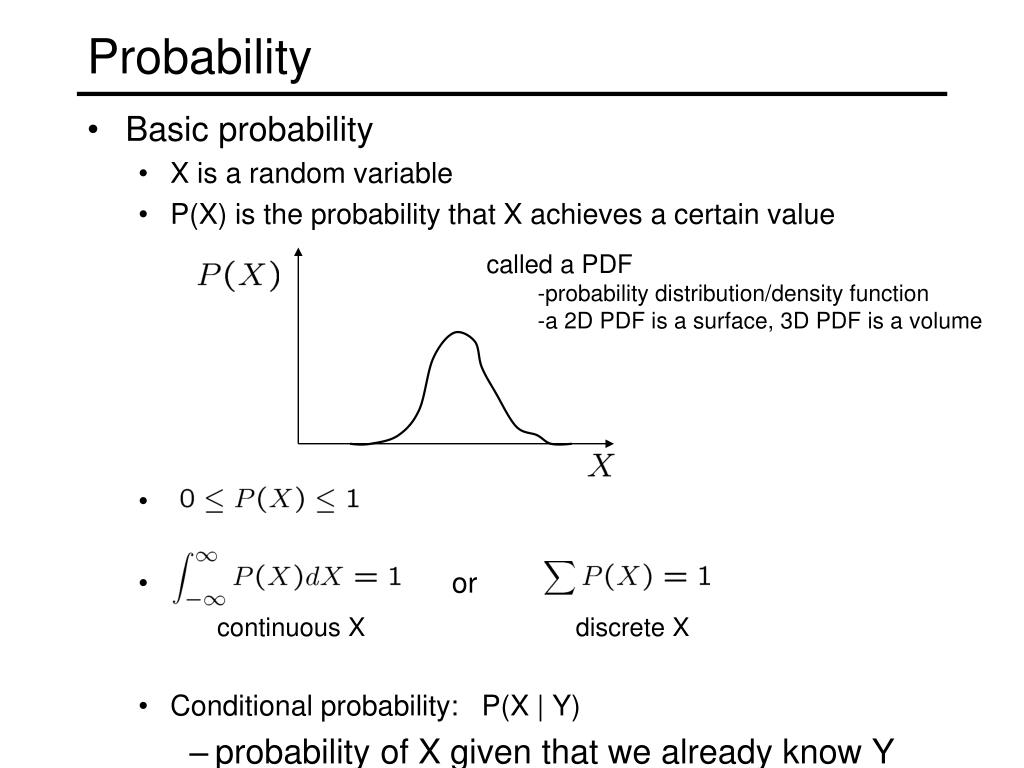 Probability

• Basic probability
  • X is a random variable
  • P(X) is the probability that X achieves a certain value

$P(X)$

called a PDF
-probability distribution/density function
-a 2D PDF is a surface, 3D PDF is a volume

$X$

• $0 \leq P(X) \leq 1$

• $\int_{-\infty}^{\infty} P(X)dX = 1$ or $\sum P(X) = 1$

continuous X    discrete X

• Conditional probability: P(X | Y)
  – probability of X given that we already know Y